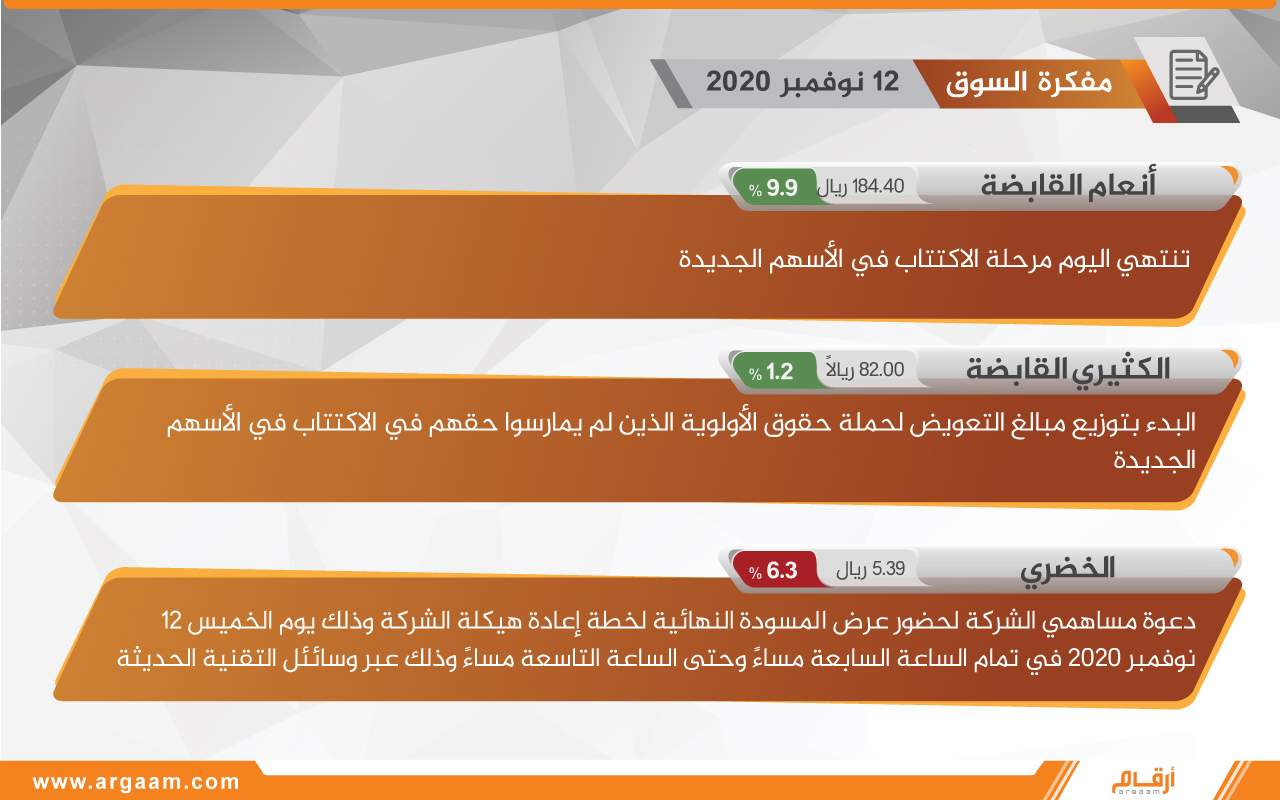 مفكرة السوق 12 نوفمبر 2020

أنعام القابضة
184.40 ريال 9.9 %
تنتهي اليوم مرحلة الاكتتاب في الأسهم الجديدة

الكثيري القابضة
82.00 ريالاً 1.2 %
البدء بتوزيع مبالغ التعويض لحملة حقوق الأولوية الذين لم يمارسوا حقهم في الاكتتاب في الأسهم الجديدة

الخضري
5.39 ريال 6.3 %
دعوة مساهمي الشركة لحضور عرض المسودة النهائية لخطة إعادة هيكلة الشركة وذلك يوم الخميس 12 نوفمبر 2020 في تمام الساعة السابعة مساءً وحتى الساعة التاسعة مساءً وذلك عبر وسائل التقنية الحديثة

www.argaam.com
أرقام argaam